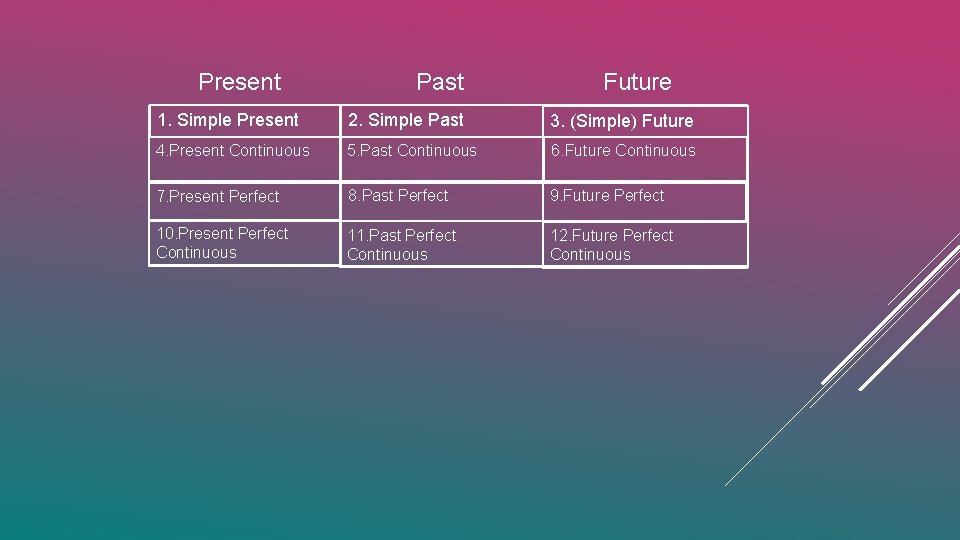 | Present | Past | Future |
|---|---|---|
| 1. Simple Present | 2. Simple Past | 3. (Simple) Future |
| 4.Present Continuous | 5.Past Continuous | 6.Future Continuous |
| 7.Present Perfect | 8.Past Perfect | 9.Future Perfect |
| 10.Present Perfect Continuous | 11.Past Perfect Continuous | 12.Future Perfect Continuous |